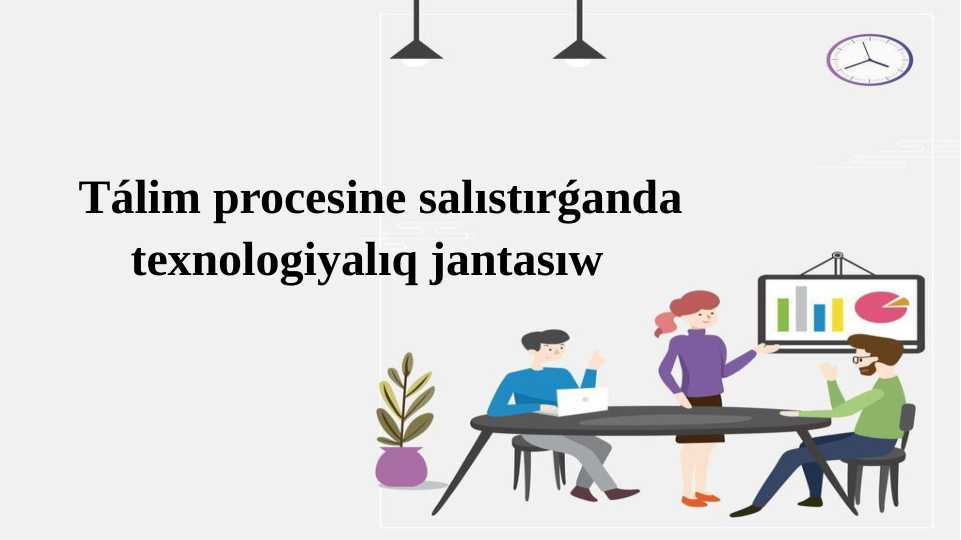 Tálim procesine salıstırǵanda texnologiyalıq jantasıw